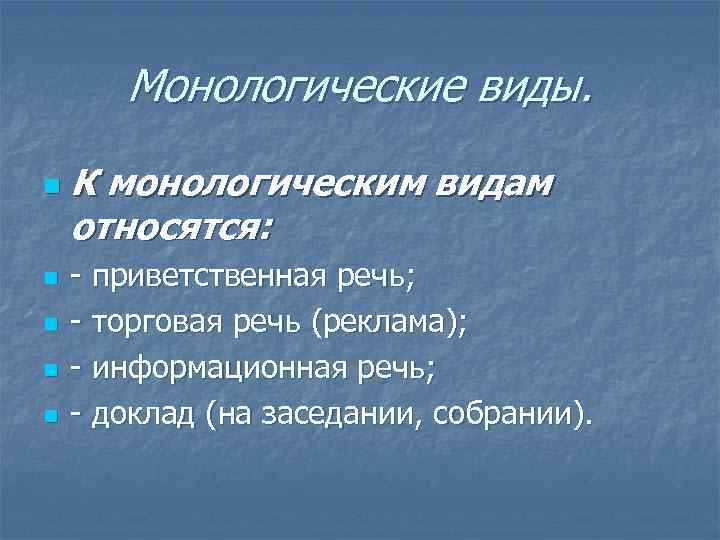 Монологические виды.

К монологическим видам относятся:

- приветственная речь;

- торговая речь (реклама);

- информационная речь;

- доклад (на заседании, собрании).